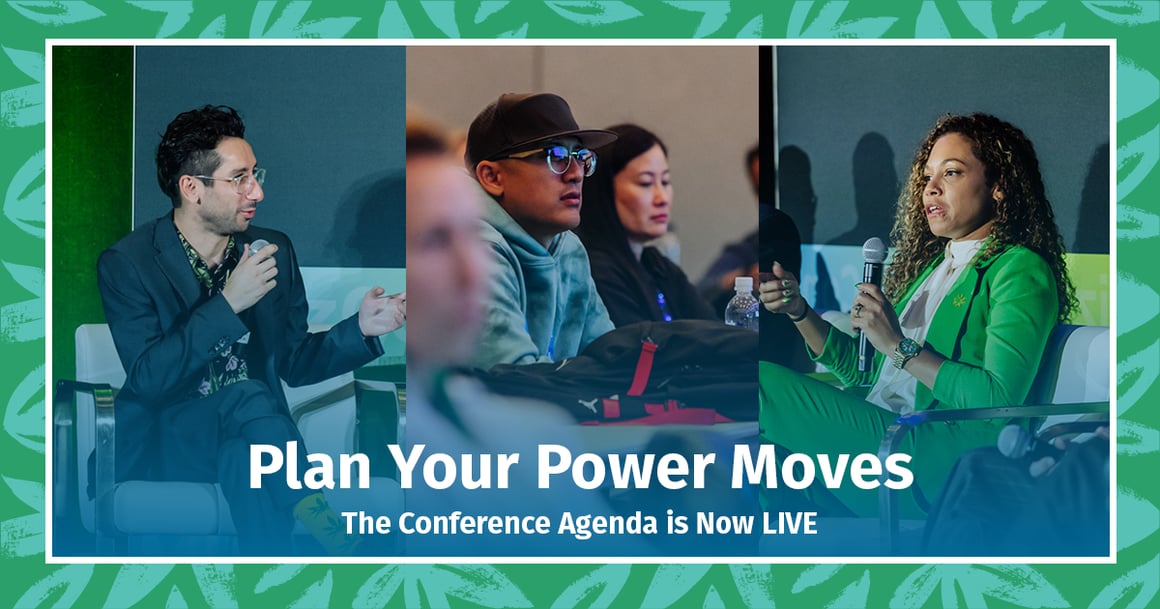 Plan Your Power Moves
The Conference Agenda is Now LIVE